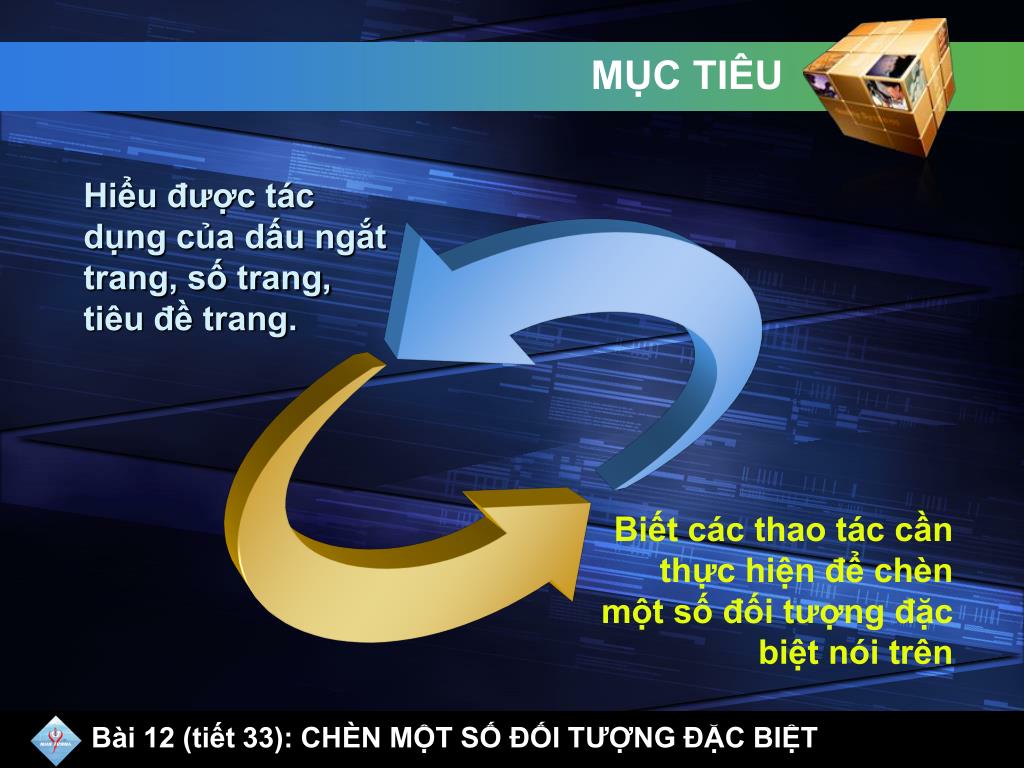 MỤC TIÊU

Hiểu được tác dụng của dấu ngắt trang, số trang, tiêu đề trang.

Biết các thao tác cần thực hiện để chèn một số đối tượng đặc biệt nói trên

Bài 12 (tiết 33): CHÈN MỘT SỐ ĐỐI TƯỢNG ĐẶC BIỆT